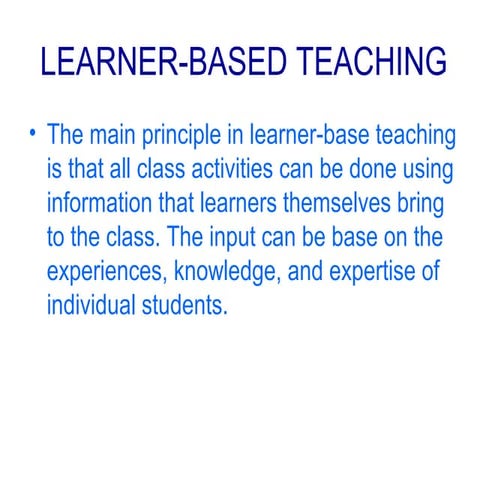 LEARNER-BASED TEACHING

• The main principle in learner-base teaching is that all class activities can be done using information that learners themselves bring to the class. The input can be base on the experiences, knowledge, and expertise of individual students.